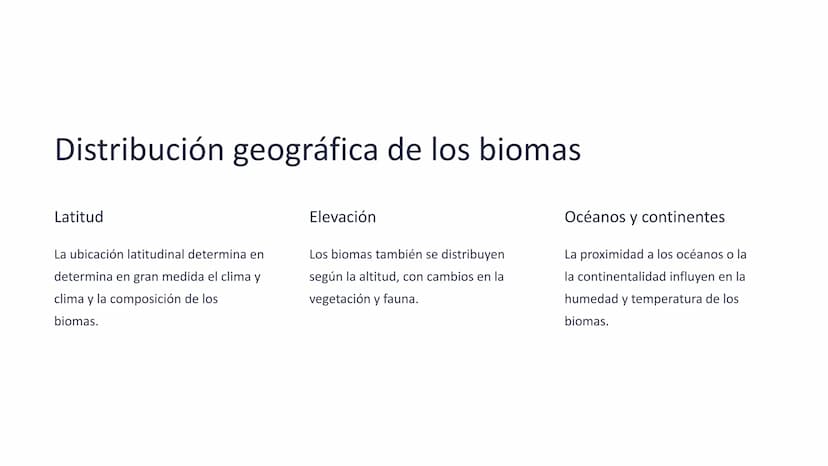 Distribución geográfica de los biomas

Latitud

La ubicación latitudinal determina en determina en gran medida el clima y clima y la composición de los biomas.

Elevación

Los biomas también se distribuyen según la altitud, con cambios en la vegetación y fauna.

Océanos y continentes

La proximidad a los océanos o la la continentalidad influyen en la humedad y temperatura de los biomas.